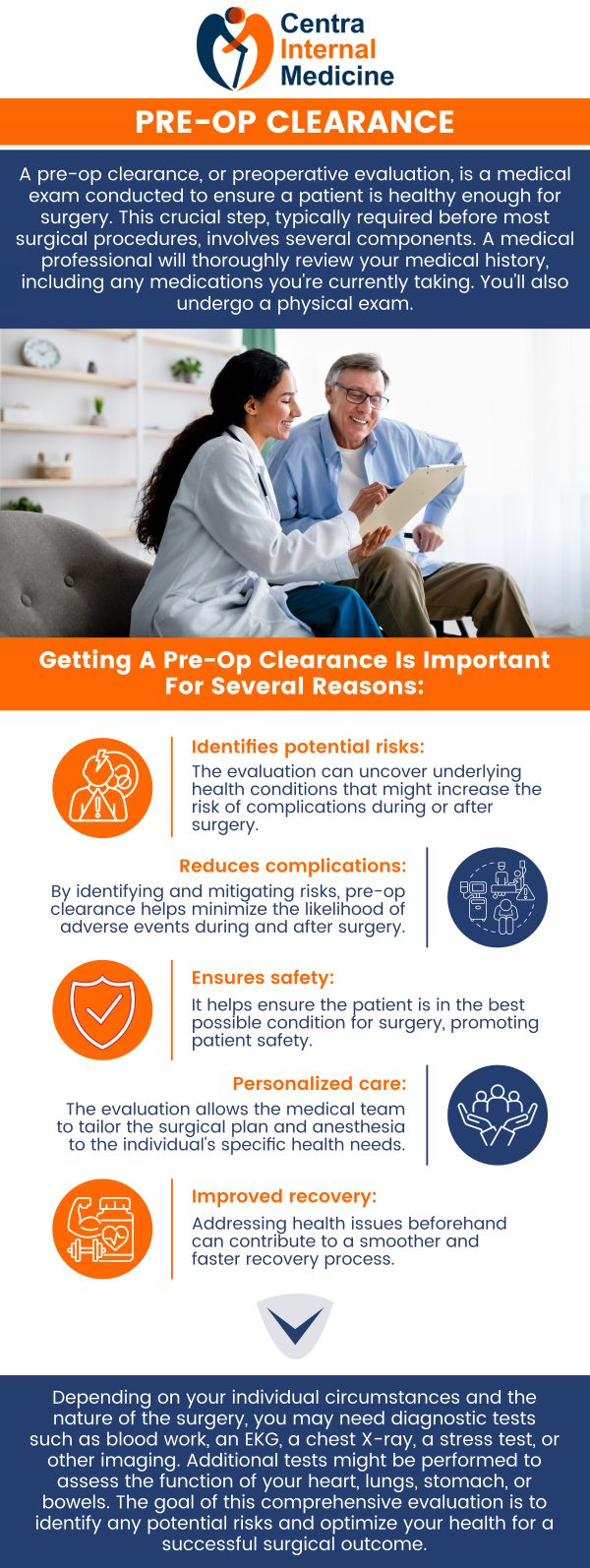 Centra Internal Medicine

PRE-OP CLEARANCE

A pre-op clearance, or preoperative evaluation, is a medical exam conducted to ensure a patient is healthy enough for surgery. This crucial step, typically required before most surgical procedures, involves several components. A medical professional will thoroughly review your medical history, including any medications you're currently taking. You'll also undergo a physical exam.

Getting A Pre-Op Clearance Is Important For Several Reasons:

Identifies potential risks:
The evaluation can uncover underlying health conditions that might increase the risk of complications during or after surgery.

Reduces complications:
By identifying and mitigating risks, pre-op clearance helps minimize the likelihood of adverse events during and after surgery.

Ensures safety:
It helps ensure the patient is in the best possible condition for surgery, promoting patient safety.

Personalized care:
The evaluation allows the medical team to tailor the surgical plan and anesthesia to the individual's specific health needs.

Improved recovery:
Addressing health issues beforehand can contribute to a smoother and faster recovery process.

Depending on your individual circumstances and the nature of the surgery, you may need diagnostic tests such as blood work, an EKG, a chest X-ray, a stress test, or other imaging. Additional tests might be performed to assess the function of your heart, lungs, stomach, or bowels. The goal of this comprehensive evaluation is to identify any potential risks and optimize your health for a successful surgical outcome.